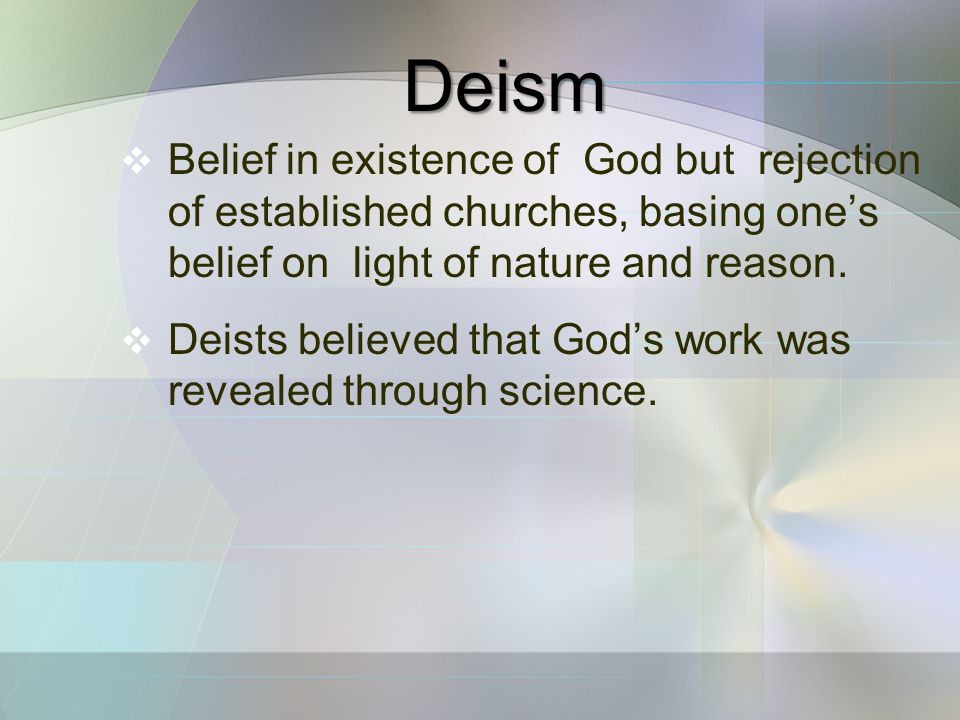 Deism

❖ Belief in existence of God but rejection of established churches, basing one’s belief on light of nature and reason.

❖ Deists believed that God’s work was revealed through science.